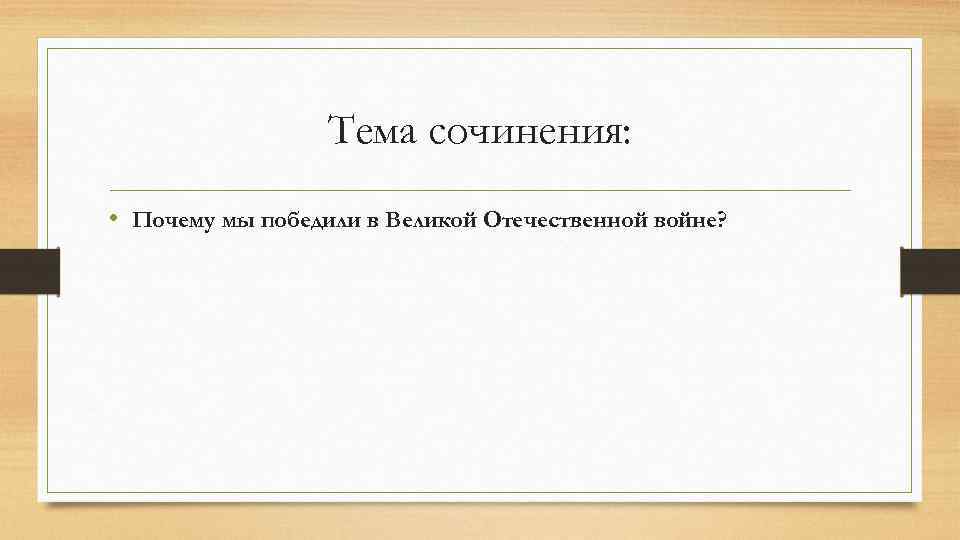 Тема сочинения:

• Почему мы победили в Великой Отечественной войне?